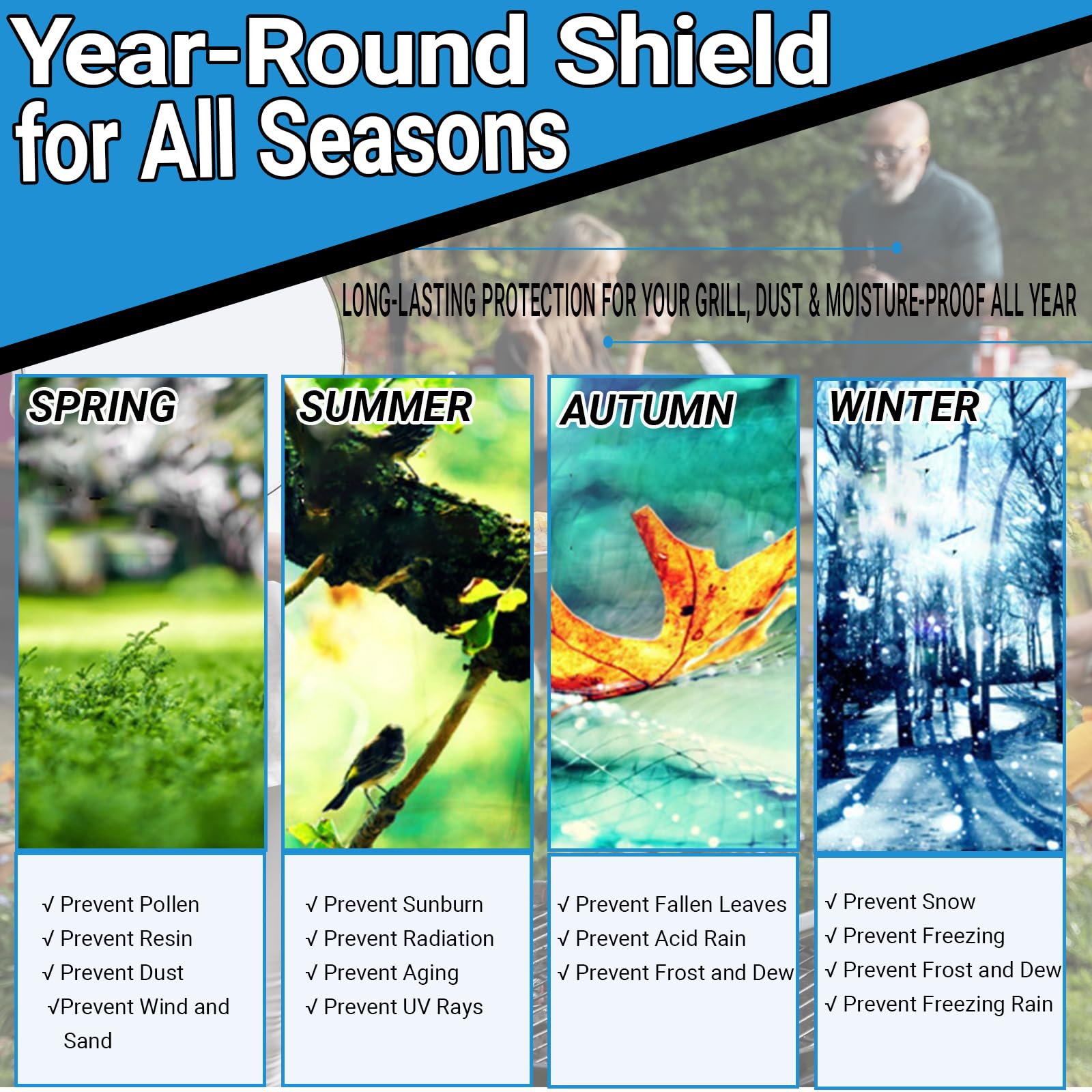 Year-Round Shield for All Seasons

LONG-LASTING PROTECTION FOR YOUR GRILL, DUST & MOISTURE-PROOF ALL YEAR

SPRING

√ Prevent Pollen
√ Prevent Resin
√ Prevent Dust
√Prevent Wind and Sand

SUMMER

√ Prevent Sunburn
√ Prevent Radiation
√ Prevent Aging
√ Prevent UV Rays

AUTUMN

√ Prevent Fallen Leaves
√ Prevent Acid Rain
√ Prevent Frost and Dew

WINTER

√ Prevent Snow
√ Prevent Freezing
√ Prevent Frost and Dew
√ Prevent Freezing Rain